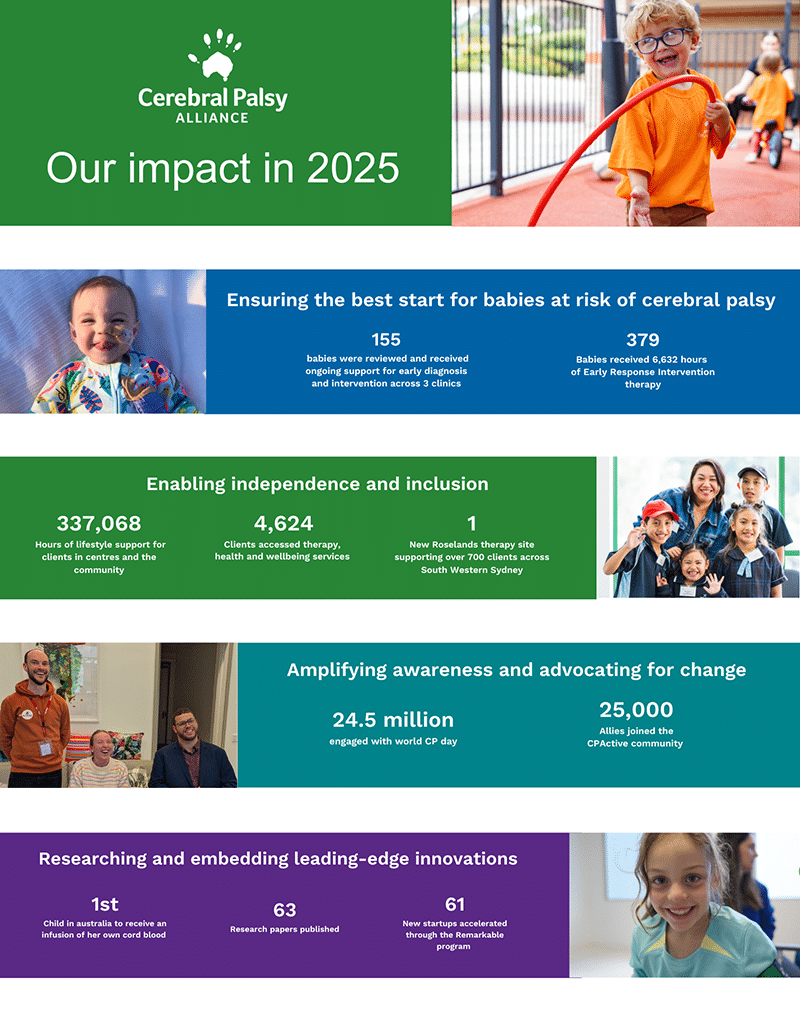 Cerebral Palsy
ALLIANCE

Our impact in 2025

Ensuring the best start for babies at risk of cerebral palsy

155
babies were reviewed and received ongoing support for early diagnosis and intervention across 3 clinics

379
Babies received 6,632 hours of Early Response Intervention therapy

Enabling independence and inclusion

337,068
Hours of lifestyle support for clients in centres and the community

4,624
Clients accessed therapy, health and wellbeing services

1
New Roselands therapy site supporting over 700 clients across South Western Sydney

Amplifying awareness and advocating for change

24.5 million
engaged with world CP day

25,000
Allies joined the CPActive community

Researching and embedding leading-edge innovations

1st
Child in australia to receive an infusion of her own cord blood

63
Research papers published

61
New startups accelerated through the Remarkable program